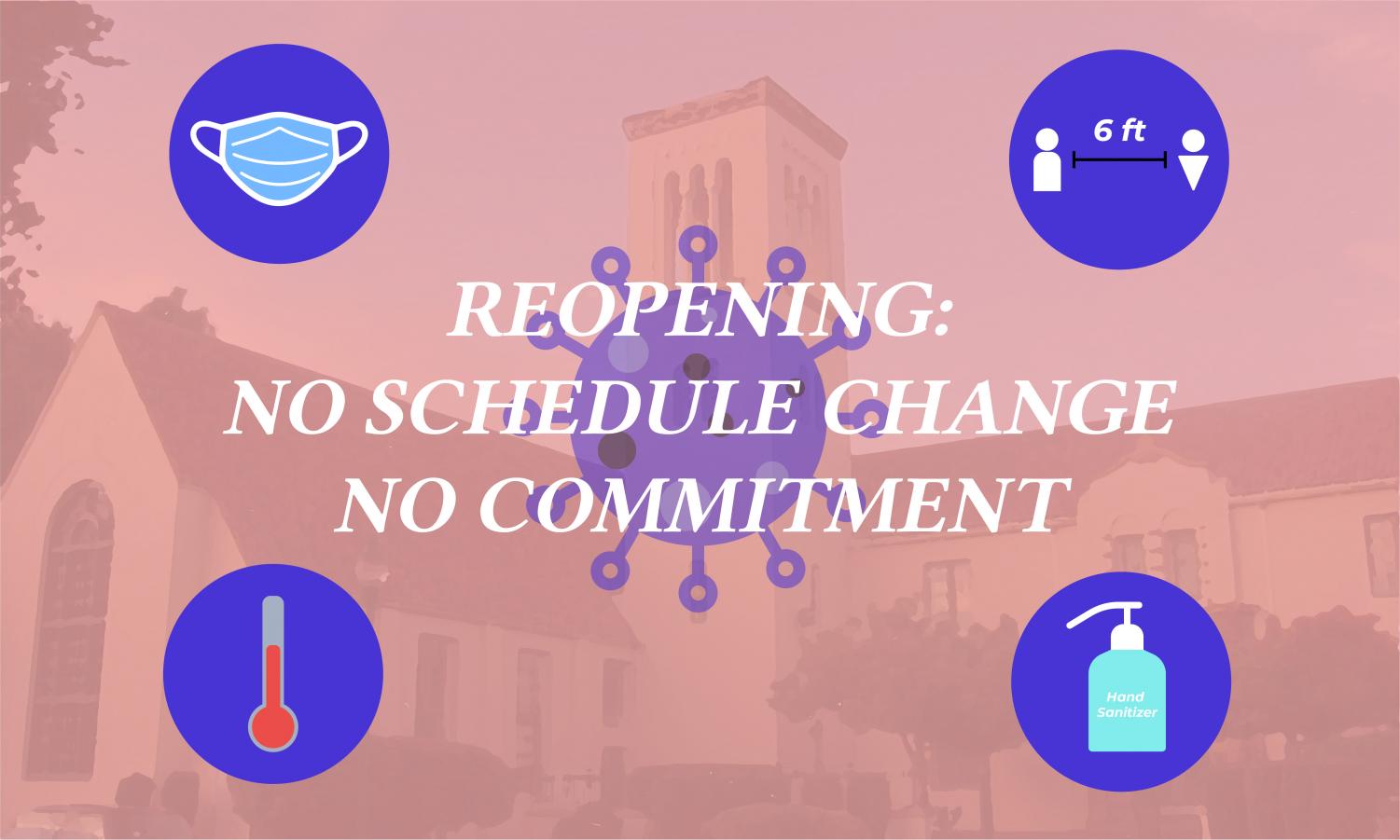 6 ft

REOPENING:
NO SCHEDULE CHANGE
NO COMMITMENT

Hand Sanitizer